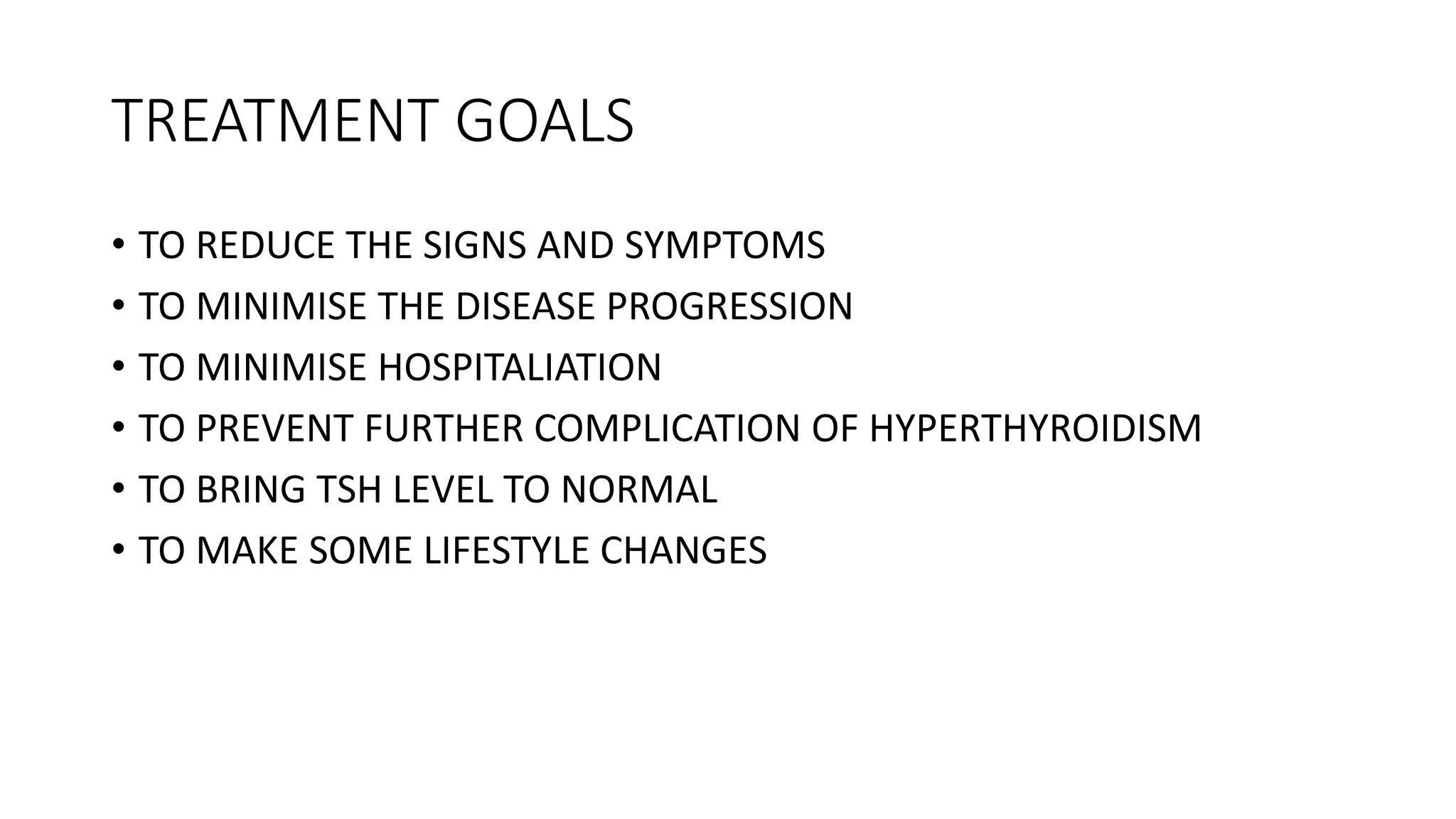 TREATMENT GOALS

• TO REDUCE THE SIGNS AND SYMPTOMS
• TO MINIMISE THE DISEASE PROGRESSION
• TO MINIMISE HOSPITALIATION
• TO PREVENT FURTHER COMPLICATION OF HYPERTHYROIDISM
• TO BRING TSH LEVEL TO NORMAL
• TO MAKE SOME LIFESTYLE CHANGES